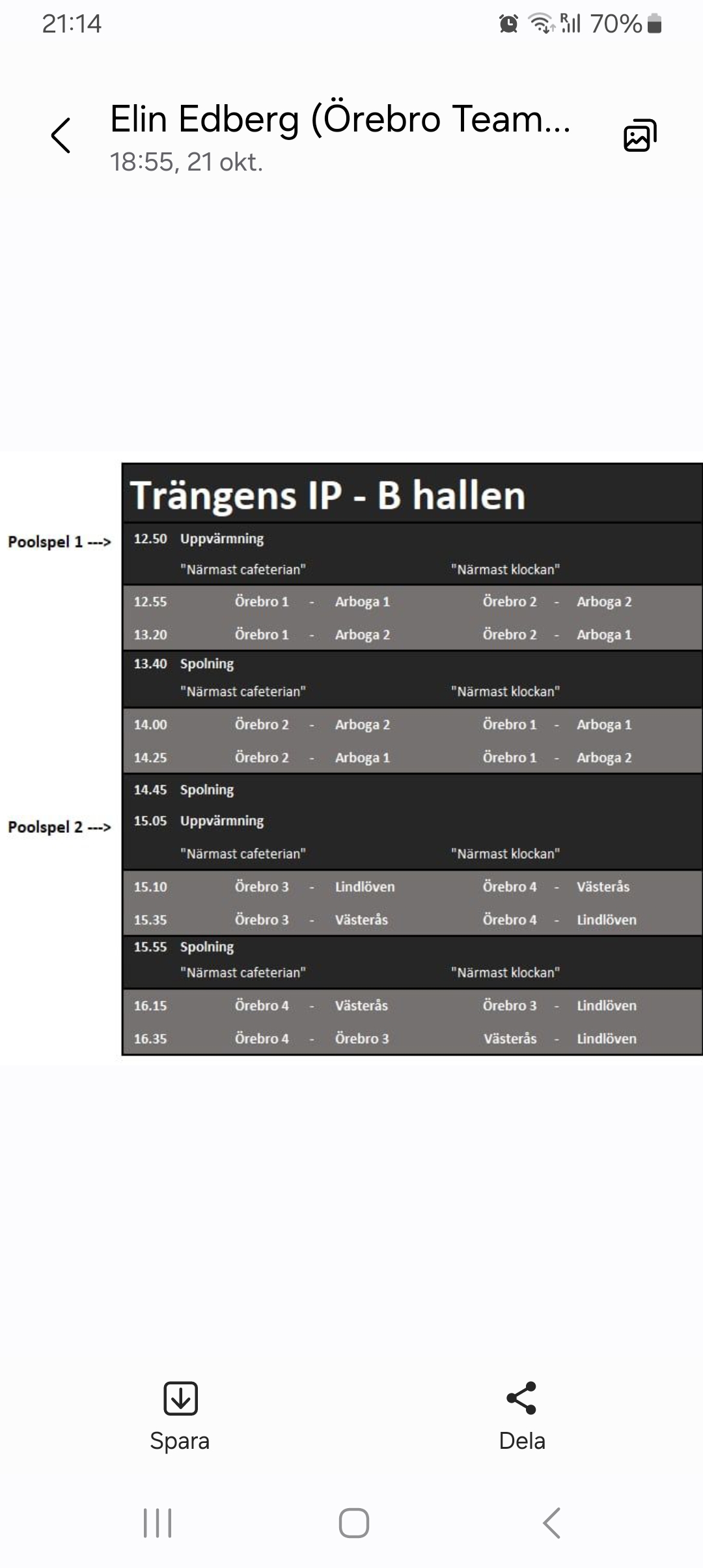 21:14 70%

Elin Edberg (Örebro Team...
18:55, 21 okt.

Trängens IP - B hallen

Poolspel 1 --->
12.50 Uppvärmning
"Närmast cafeterian" "Närmast klockan"
12.55 Örebro 1 - Arboga 1 Örebro 2 - Arboga 2
13.20 Örebro 1 - Arboga 2 Örebro 2 - Arboga 1
13.40 Spolning
"Närmast cafeterian" "Närmast klockan"
14.00 Örebro 2 - Arboga 2 Örebro 1 - Arboga 1
14.25 Örebro 2 - Arboga 1 Örebro 1 - Arboga 2
14.45 Spolning
Poolspel 2 --->
15.05 Uppvärmning
"Närmast cafeterian" "Närmast klockan"
15.10 Örebro 3 - Lindlöven Örebro 4 - Västerås
15.35 Örebro 3 - Västerås Örebro 4 - Lindlöven
15.55 Spolning
"Närmast cafeterian" "Närmast klockan"
16.15 Örebro 4 - Västerås Örebro 3 - Lindlöven
16.35 Örebro 4 - Örebro 3 Västerås - Lindlöven

Spara
Dela